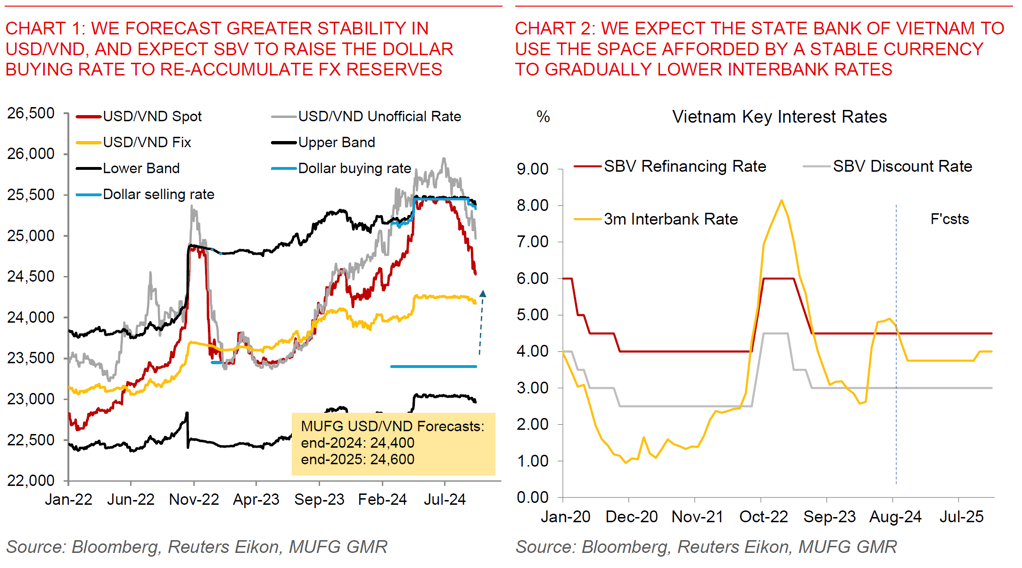 CHART 1: WE FORECAST GREATER STABILITY IN USD/VND, AND EXPECT SBV TO RAISE THE DOLLAR BUYING RATE TO RE-ACCUMULATE FX RESERVES

USD/VND Spot
USD/VND Unofficial Rate
USD/VND Fix
Upper Band
Lower Band
Dollar buying rate
Dollar selling rate

26,500
26,000
25,500
25,000
24,500
24,000
23,500
23,000
22,500
22,000

MUFG USD/VND Forecasts:
end-2024: 24,400
end-2025: 24,600

Jan-22 Jun-22 Nov-22 Apr-23 Sep-23 Feb-24 Jul-24

Source: Bloomberg, Reuters Eikon, MUFG GMR

CHART 2: WE EXPECT THE STATE BANK OF VIETNAM TO USE THE SPACE AFFORDED BY A STABLE CURRENCY TO GRADUALLY LOWER INTERBANK RATES

%
Vietnam Key Interest Rates

SBV Refinancing Rate
SBV Discount Rate
3m Interbank Rate
F'csts

9.00
8.00
7.00
6.00
5.00
4.00
3.00
2.00
1.00
0.00

Jan-20 Dec-20 Nov-21 Oct-22 Sep-23 Aug-24 Jul-25

Source: Bloomberg, Reuters Eikon, MUFG GMR